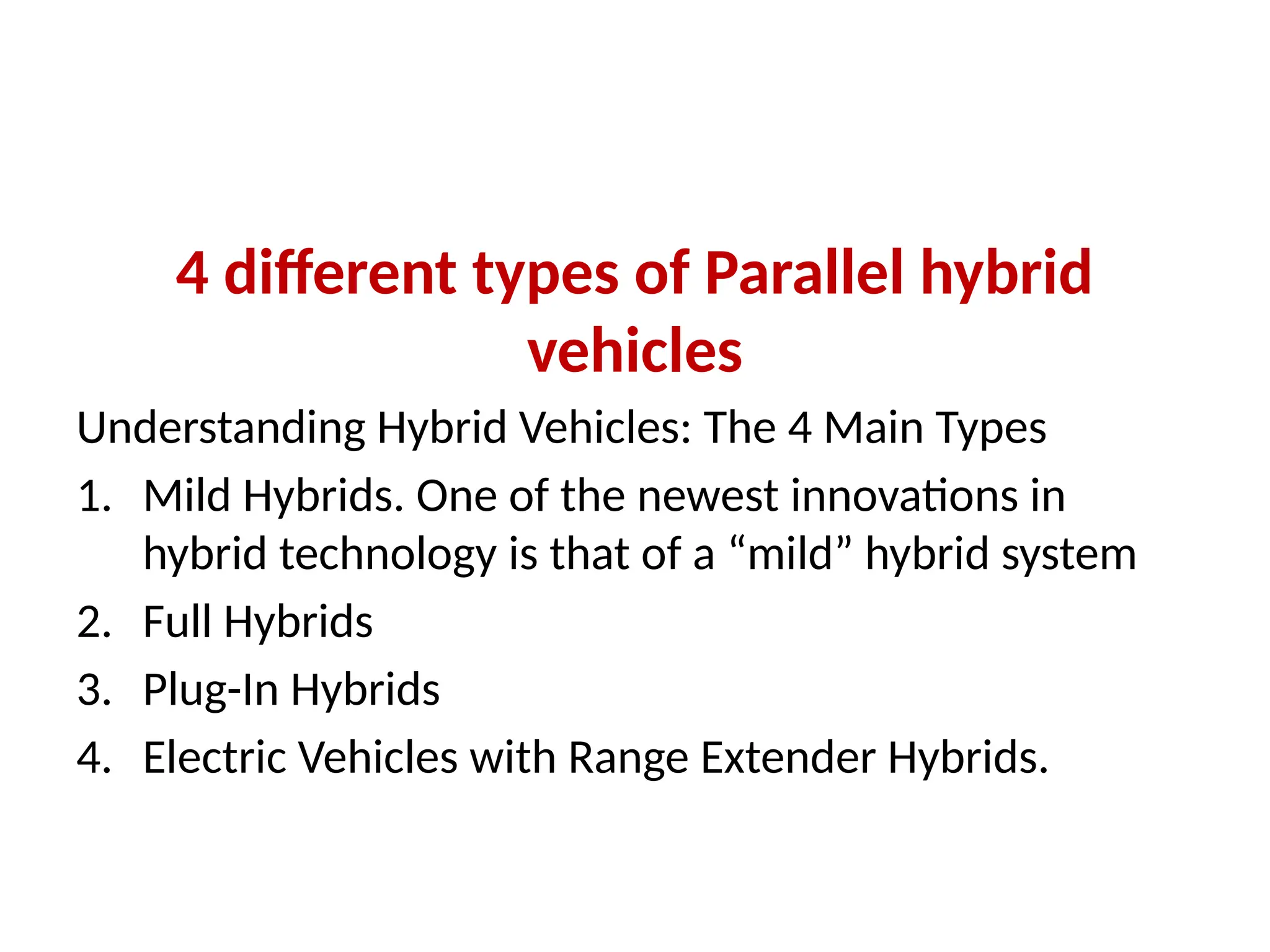 4 different types of Parallel hybrid vehicles

Understanding Hybrid Vehicles: The 4 Main Types

1. Mild Hybrids. One of the newest innovations in hybrid technology is that of a “mild” hybrid system
2. Full Hybrids
3. Plug-In Hybrids
4. Electric Vehicles with Range Extender Hybrids.